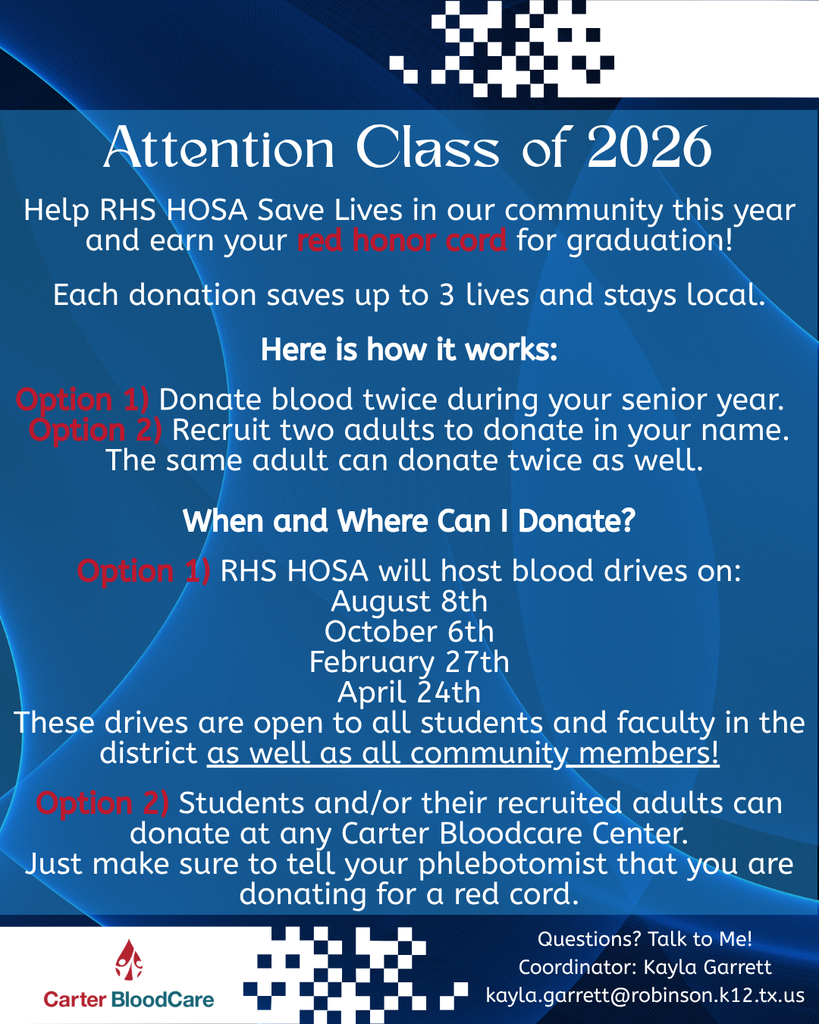 Attention Class of 2026

Help RHS HOSA Save Lives in our community this year and earn your red honor cord for graduation!

Each donation saves up to 3 lives and stays local.

Here is how it works:

Option 1) Donate blood twice during your senior year.
Option 2) Recruit two adults to donate in your name. The same adult can donate twice as well.

When and Where Can I Donate?

Option 1) RHS HOSA will host blood drives on:
August 8th
October 6th
February 27th
April 24th
These drives are open to all students and faculty in the district as well as all community members!

Option 2) Students and/or their recruited adults can donate at any Carter Bloodcare Center.
Just make sure to tell your phlebotomist that you are donating for a red cord.

Carter BloodCare

Questions? Talk to Me!
Coordinator: Kayla Garrett
kayla.garrett@robinson.k12.tx.us